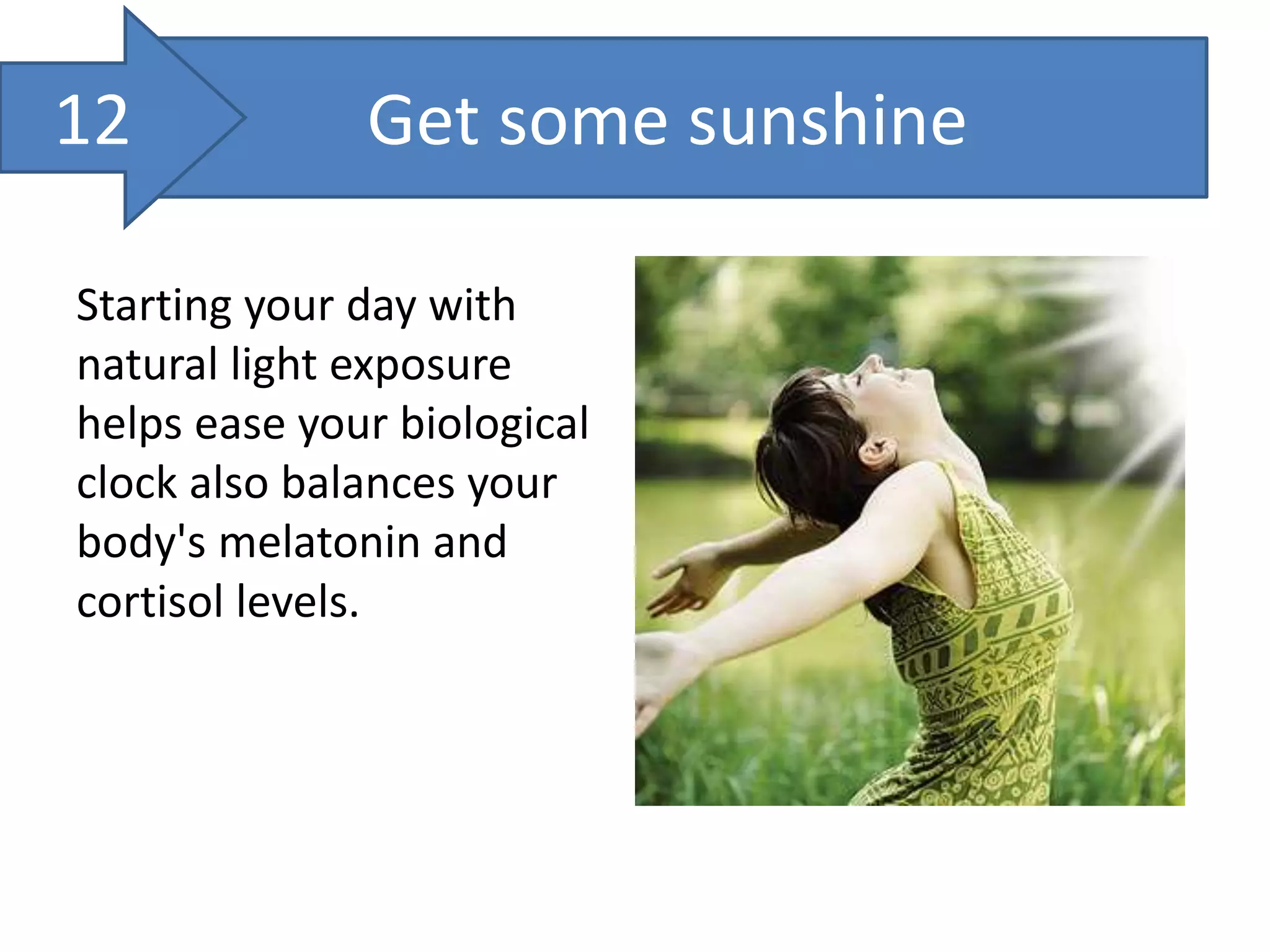 12

Get some sunshine

Starting your day with natural light exposure helps ease your biological clock also balances your body's melatonin and cortisol levels.